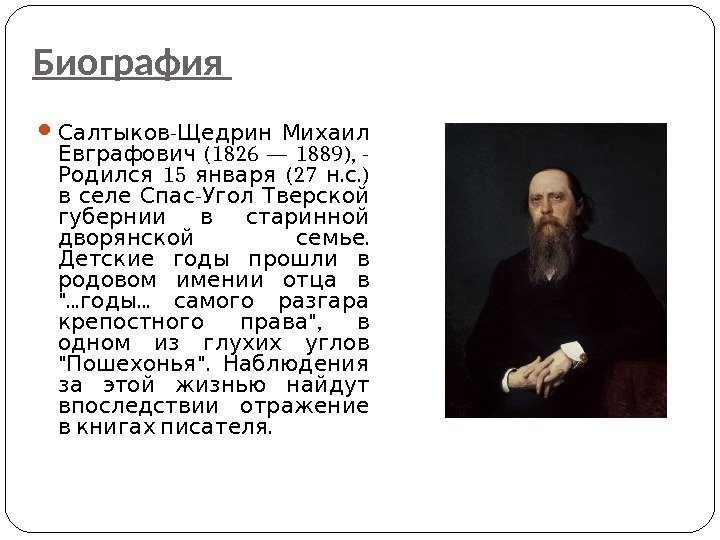 Биография

Салтыков-Щедрин Михаил Евграфович (1826 — 1889), - Родился 15 января (27 н.с.) в селе Спас-Угол Тверской губернии в старинной дворянской семье. Детские годы прошли в родовом имении отца в "...годы... самого разгара крепостного права", в одном из глухих углов "Пошехонья". Наблюдения за этой жизнью найдут впоследствии отражение в книгах писателя.